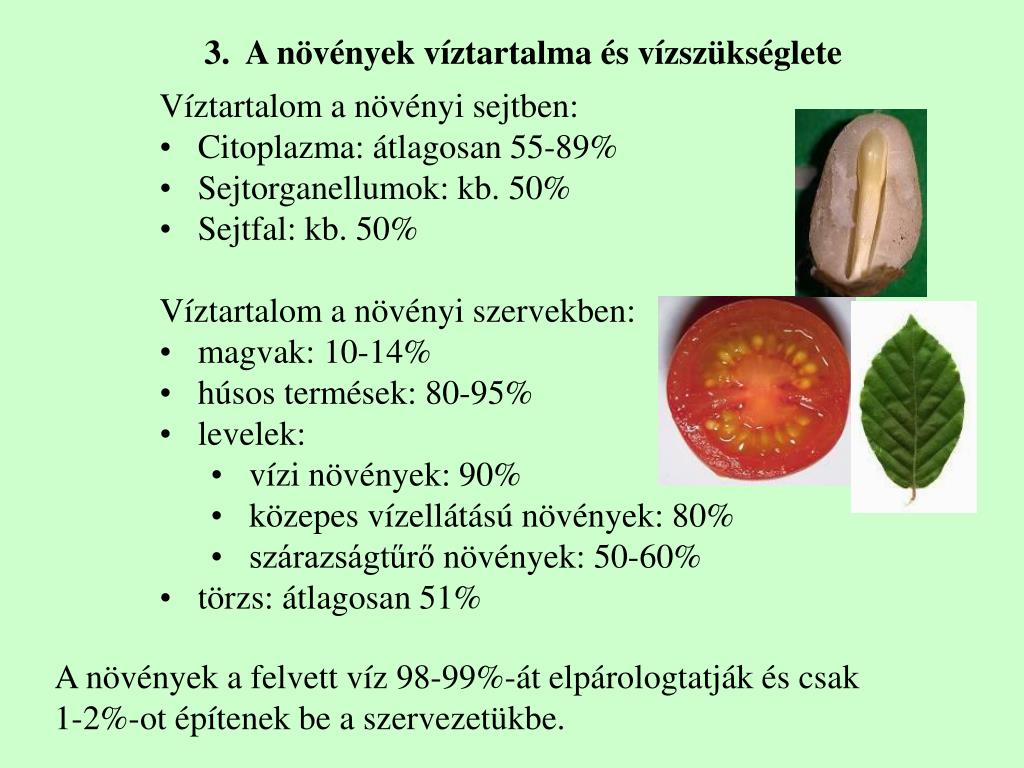 3. A növények víztartalma és vízszükséglete

Víztartalom a növényi sejtben:
• Citoplazma: átlagosan 55-89%
• Sejtorganellumok: kb. 50%
• Sejtfal: kb. 50%

Víztartalom a növényi szervekben:
• magvak: 10-14%
• húsos termések: 80-95%
• levelek:
  • vízi növények: 90%
  • közepes vízellátású növények: 80%
  • szárazságtűrő növények: 50-60%
• törzs: átlagosan 51%

A növények a felvett víz 98-99%-át elpárologtatják és csak 1-2%-ot építenek be a szervezetükbe.